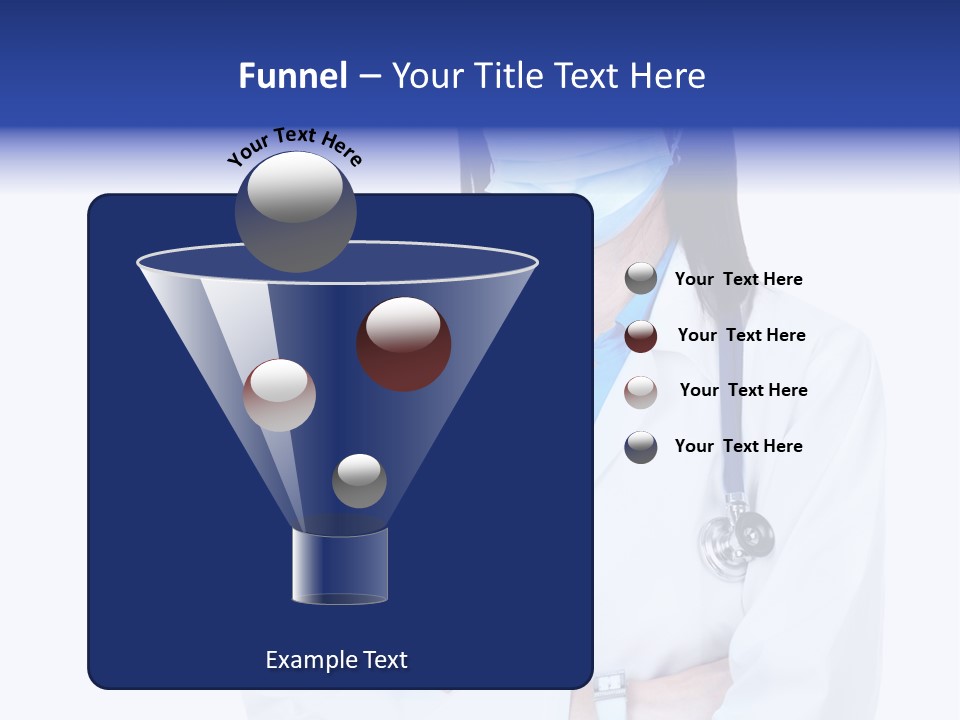 Funnel – Your Title Text Here

Your Text Here

Example Text

Your Text Here

Your Text Here

Your Text Here

Your Text Here